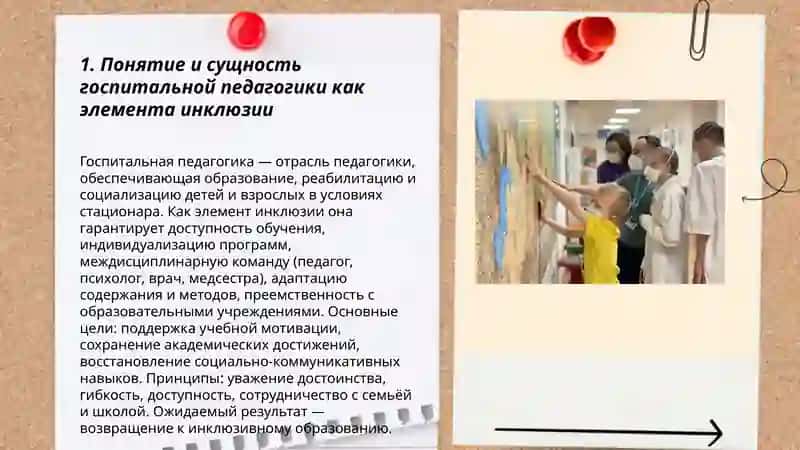 1. Понятие и сущность госпитальной педагогики как элемента инклюзии

Госпитальная педагогика — отрасль педагогики, обеспечивающая образование, реабилитацию и социализацию детей и взрослых в условиях стационара. Как элемент инклюзии она гарантирует доступность обучения, индивидуализацию программ, междисциплинарную команду (педагог, психолог, врач, медсестра), адаптацию содержания и методов, преемственность с образовательными учреждениями. Основные цели: поддержка учебной мотивации, сохранение академических достижений, восстановление социально-коммуникативных навыков. Принципы: уважение достоинства, гибкость, доступность, сотрудничество с семьёй и школой. Ожидаемый результат — возвращение к инклюзивному образованию.